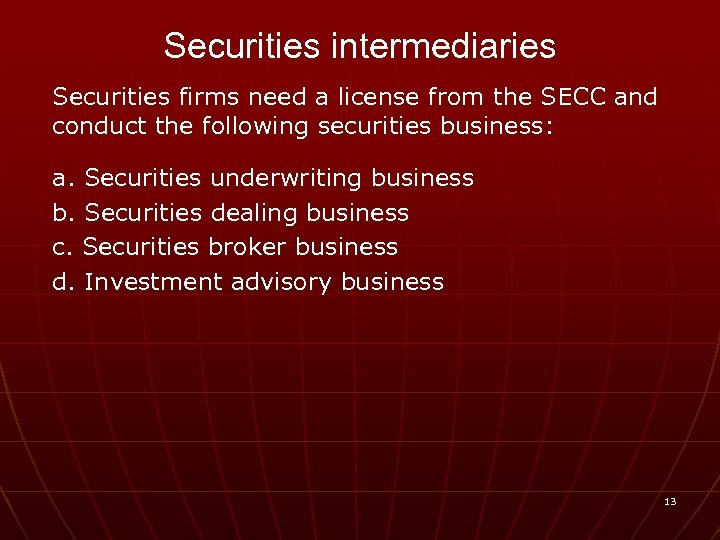 Securities intermediaries

Securities firms need a license from the SECC and conduct the following securities business:

a. Securities underwriting business
b. Securities dealing business
c. Securities broker business
d. Investment advisory business

13